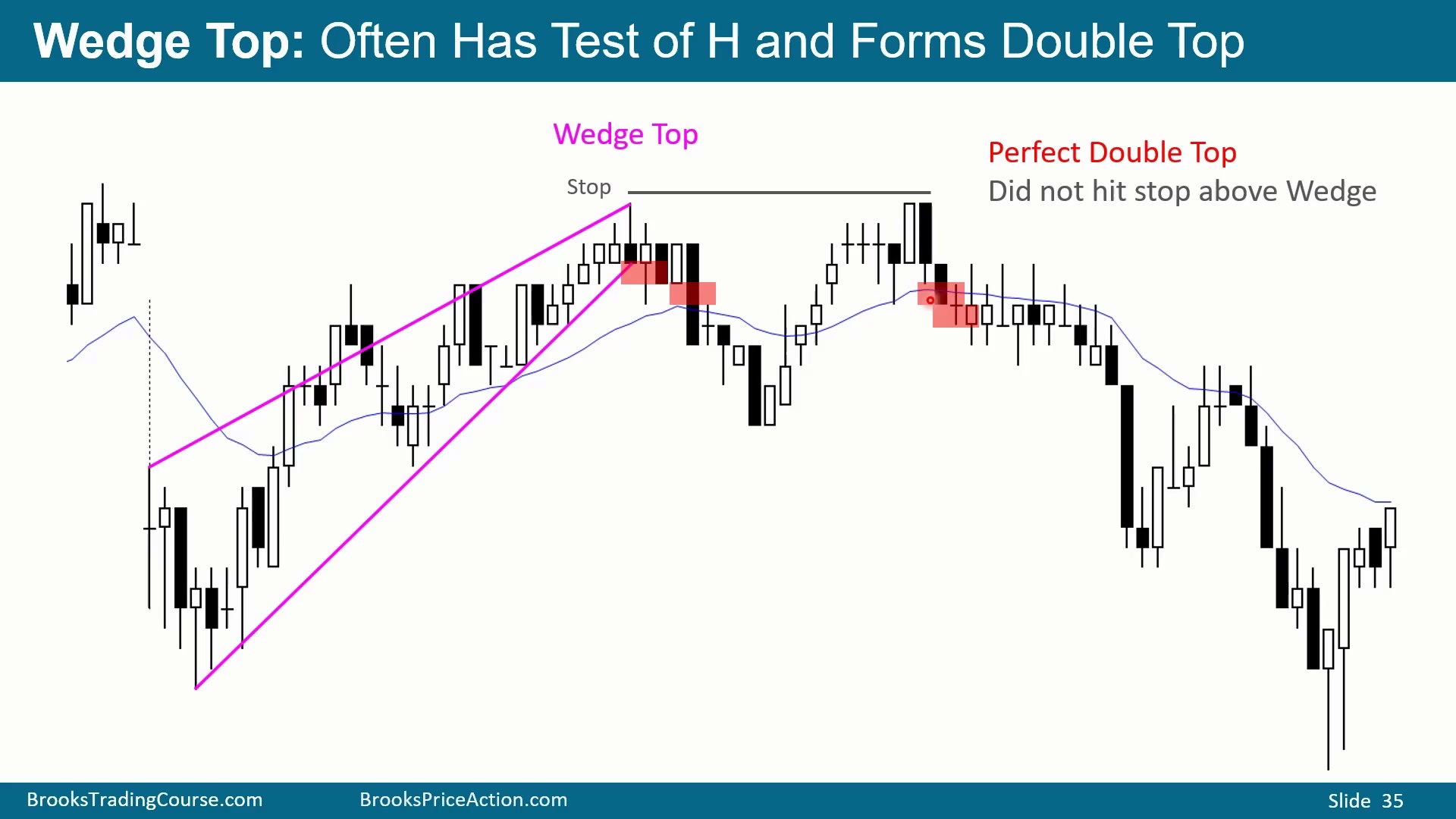 Wedge Top: Often Has Test of H and Forms Double Top

Wedge Top

Stop

Perfect Double Top
Did not hit stop above Wedge

BrooksTradingCourse.com BrooksPriceAction.com Slide 35